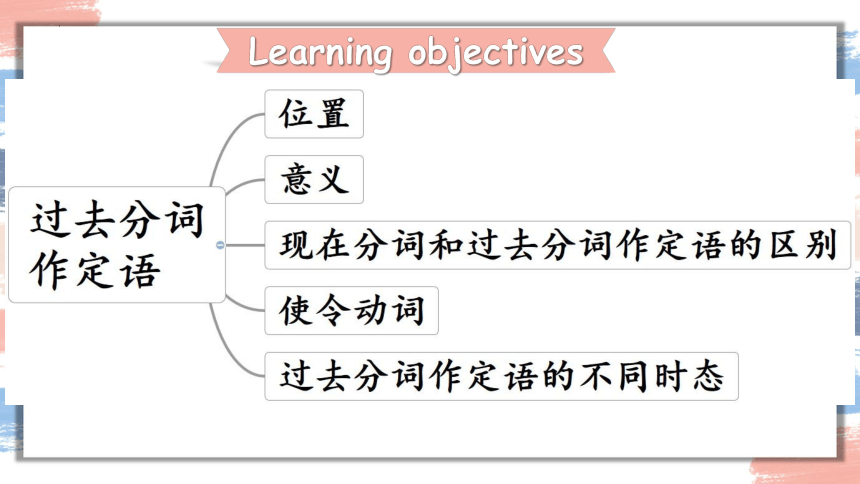 Learning objectives

过去分词作定语

位置

意义

现在分词和过去分词作定语的区别

使令动词

过去分词作定语的不同时态